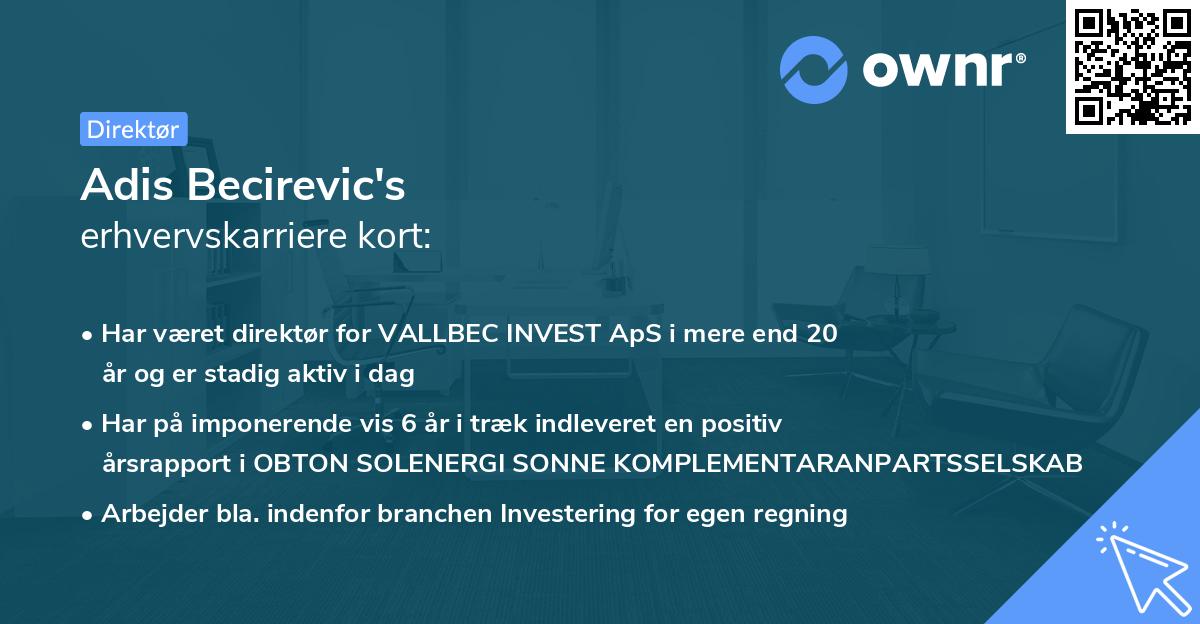 ownr®

Direktør

Adis Becirevic's
erhvervskarriere kort:

• Har været direktør for VALLBEC INVEST ApS i mere end 20 år og er stadig aktiv i dag
• Har på imponerende vis 6 år i træk indleveret en positiv årsrapport i OBTON SOLENERGI SONNE KOMPLEMENTARANPARTSSELSKAB
• Arbejder bla. indenfor branchen Investering for egen regning